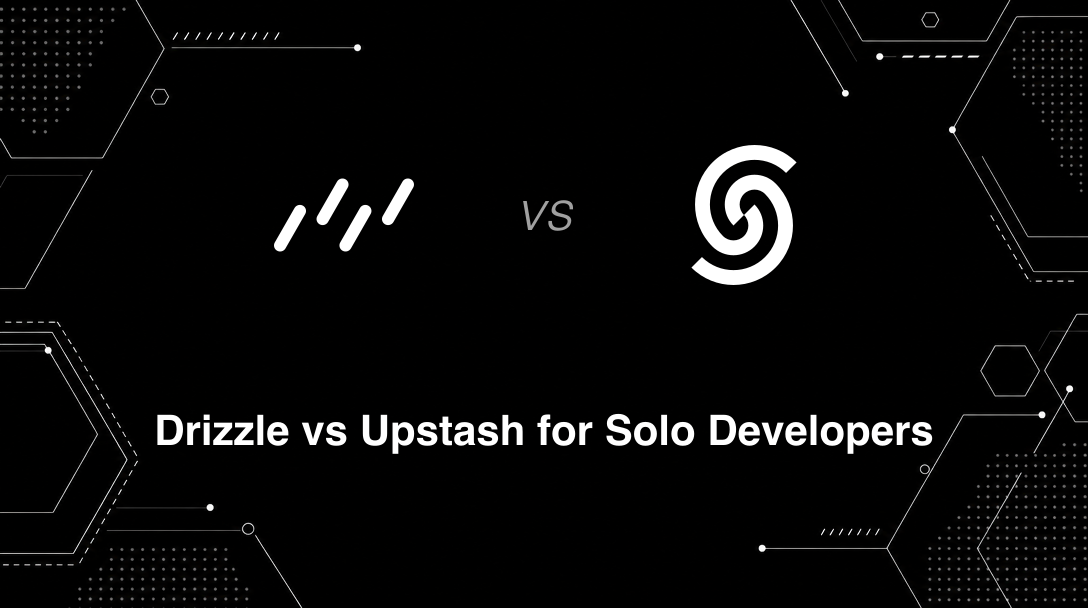 VS

Drizzle vs Upstash for Solo Developers